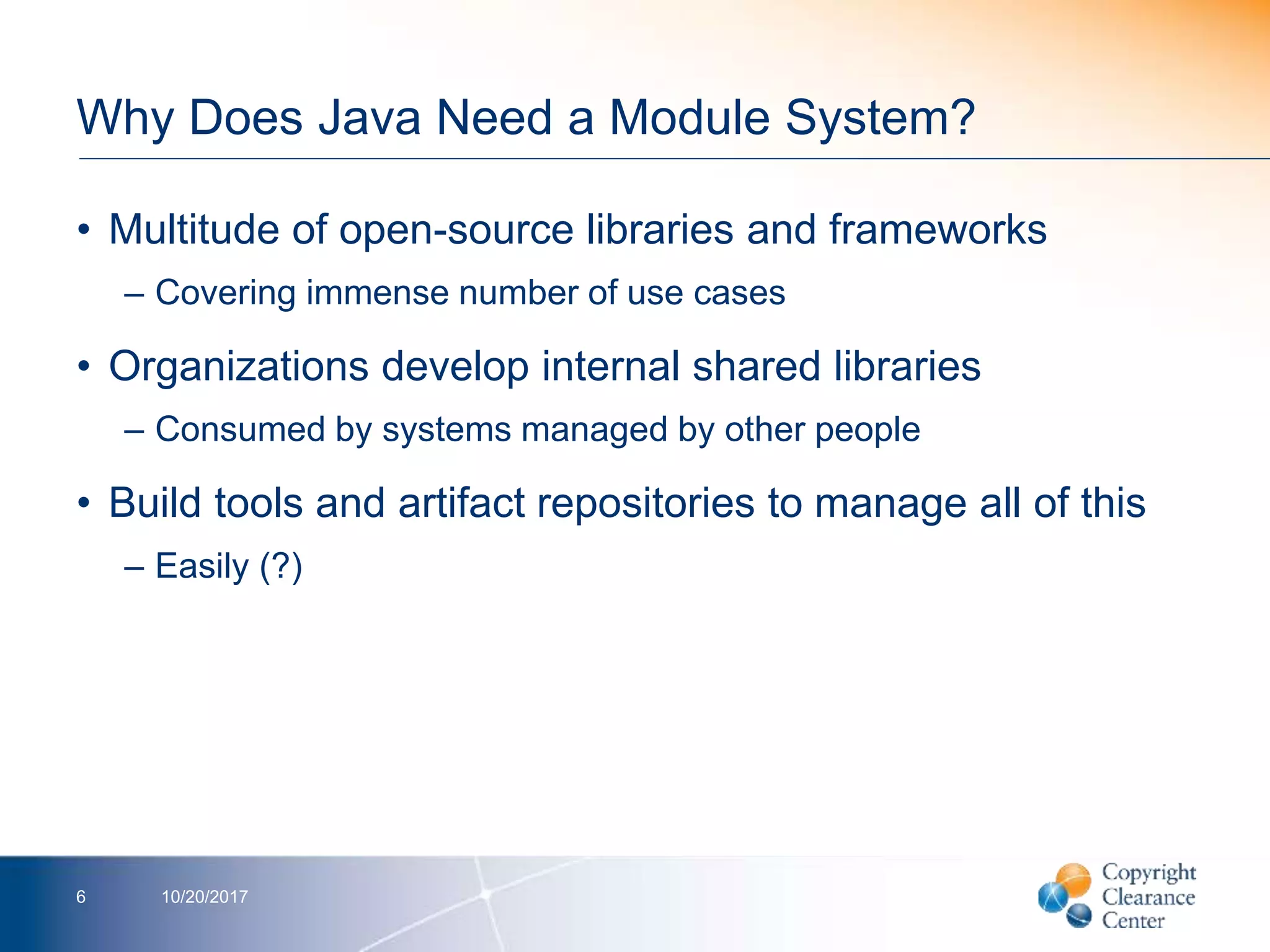 Why Does Java Need a Module System?

• Multitude of open-source libraries and frameworks

– Covering immense number of use cases

• Organizations develop internal shared libraries

– Consumed by systems managed by other people

• Build tools and artifact repositories to manage all of this

– Easily (?)

6

10/20/2017

Copyright Clearance Center